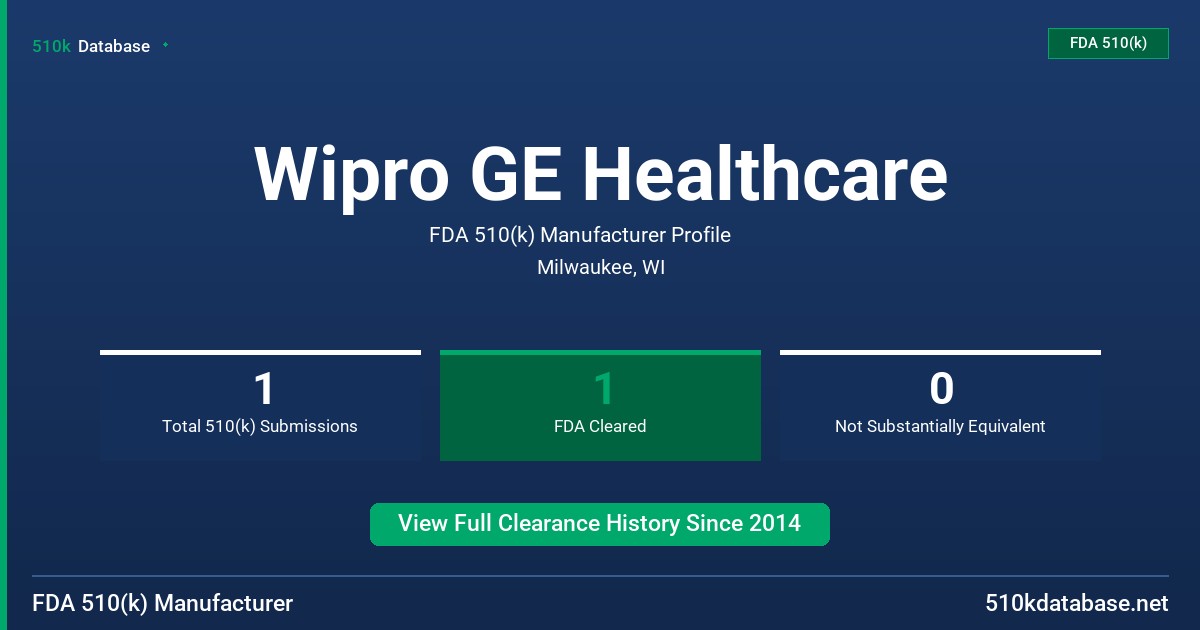 510k Database

FDA 510(k)

Wipro GE Healthcare

FDA 510(k) Manufacturer Profile

Milwaukee, WI

1
Total 510(k) Submissions

1
FDA Cleared

0
Not Substantially Equivalent

View Full Clearance History Since 2014

FDA 510(k) Manufacturer

510kdatabase.net